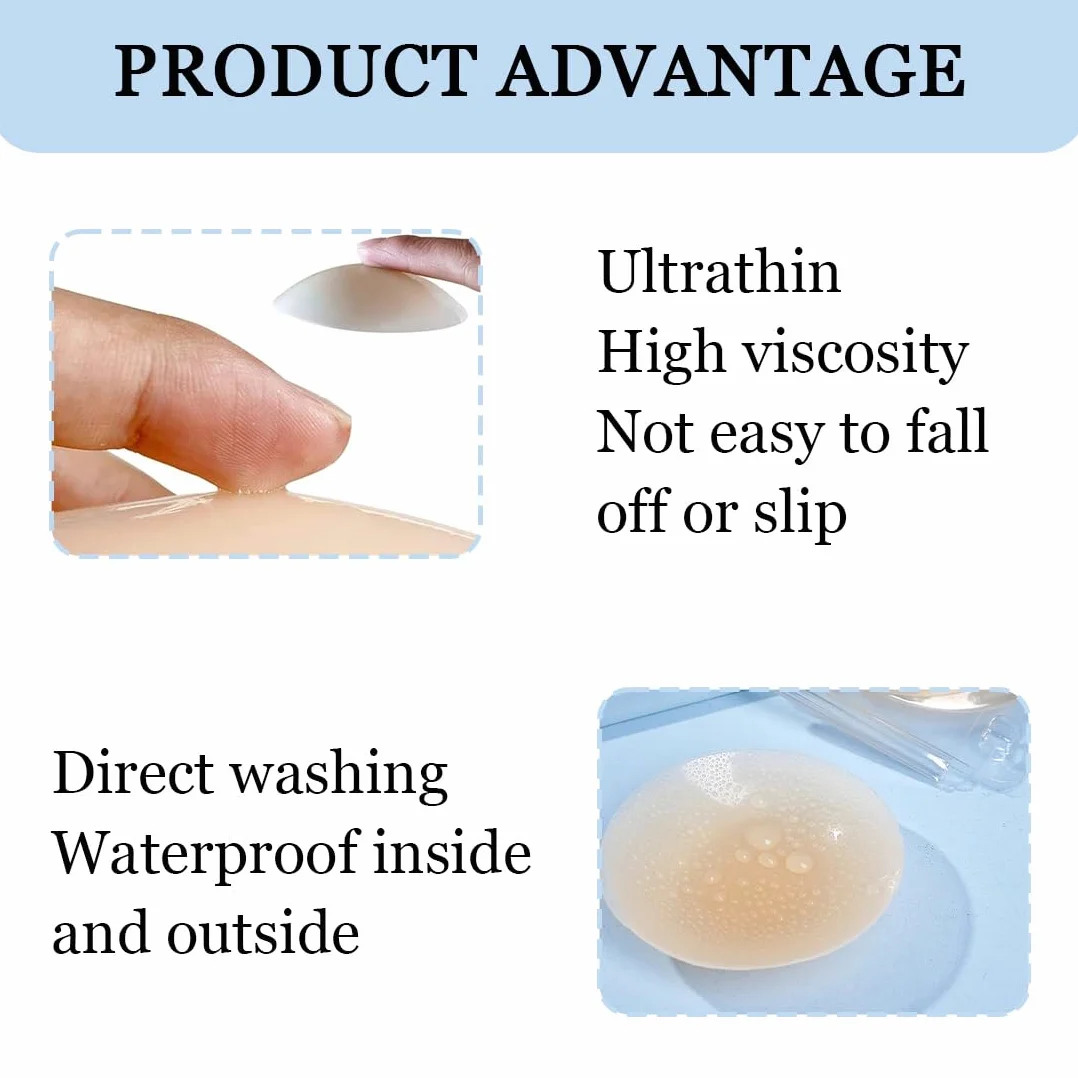 PRODUCT ADVANTAGE

Ultrathin
High viscosity
Not easy to fall off or slip

Direct washing
Waterproof inside and outside